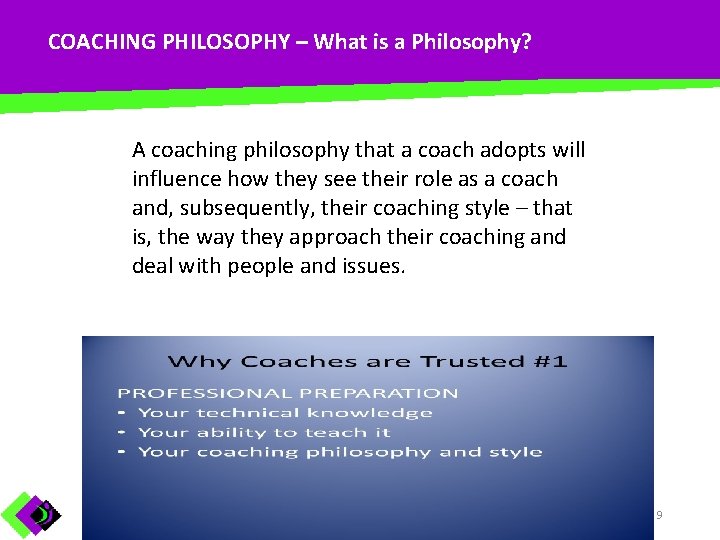 COACHING PHILOSOPHY – What is a Philosophy?

A coaching philosophy that a coach adopts will influence how they see their role as a coach and, subsequently, their coaching style – that is, the way they approach their coaching and deal with people and issues.

Why Coaches are Trusted #1

PROFESSIONAL PREPARATION
- Your technical knowledge
- Your ability to teach it
- Your coaching philosophy and style

9